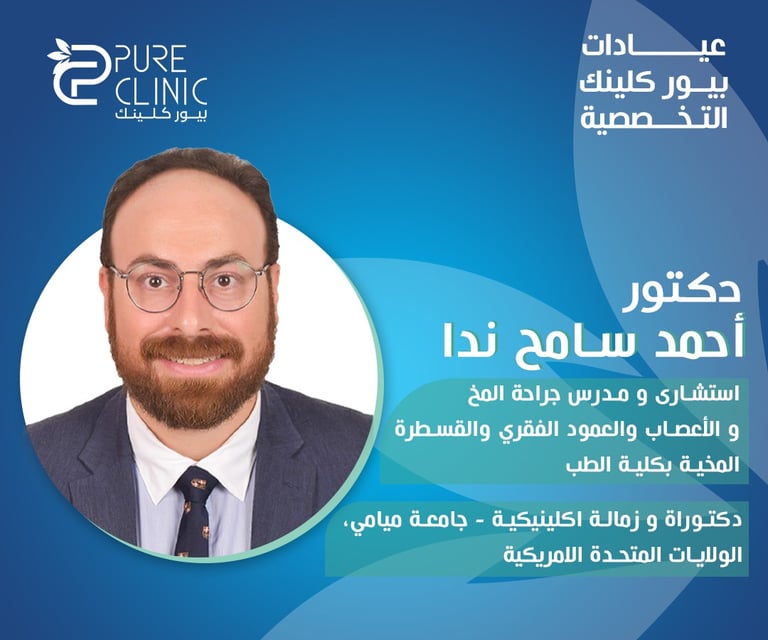 PURE CLINIC
بيور كلينك

عيادات
بيور كلينك
التخصصية

دكتور
أحمد سامح ندا

استشارى و مدرس جراحة المخ و الأعصاب والعمود الفقري والقسطرة المخية بكلية الطب

دكتوراة و زمالة اكلينيكية - جامعة ميامي، الولايات المتحدة الامريكية